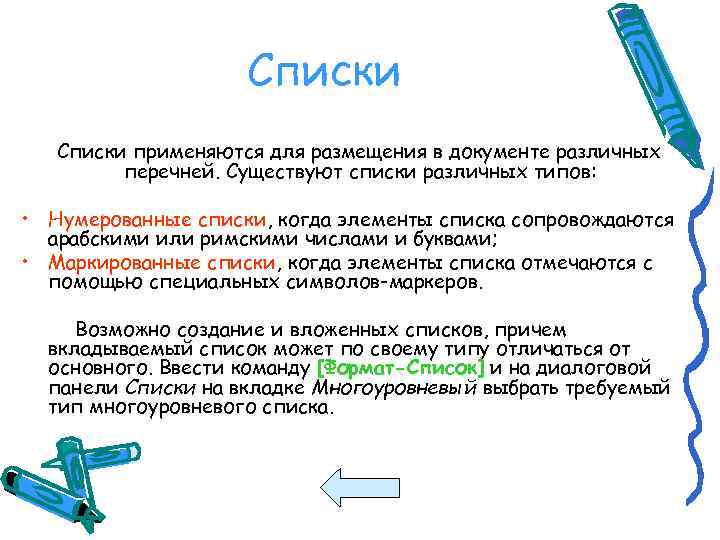 Списки

Списки применяются для размещения в документе различных перечней. Существуют списки различных типов:

• Нумерованные списки, когда элементы списка сопровождаются арабскими или римскими числами и буквами;
• Маркированные списки, когда элементы списка отмечаются с помощью специальных символов-маркеров.

Возможно создание и вложенных списков, причем вкладываемый список может по своему типу отличаться от основного. Ввести команду [Формат-Список] и на диалоговой панели Списки на вкладке Многоуровневый выбрать требуемый тип многоуровневого списка.